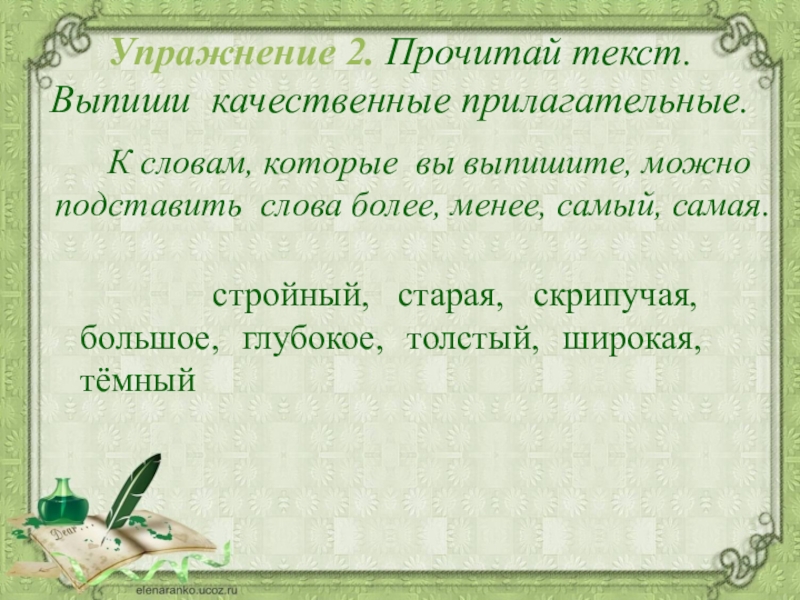 Упражнение 2. Прочитай текст. Выпиши качественные прилагательные.

К словам, которые вы выпишите, можно подставить слова более, менее, самый, самая.

стройный, старая, скрипучая, большое, глубокое, толстый, широкая, тёмный

Dear

elenaranko.ucoz.ru